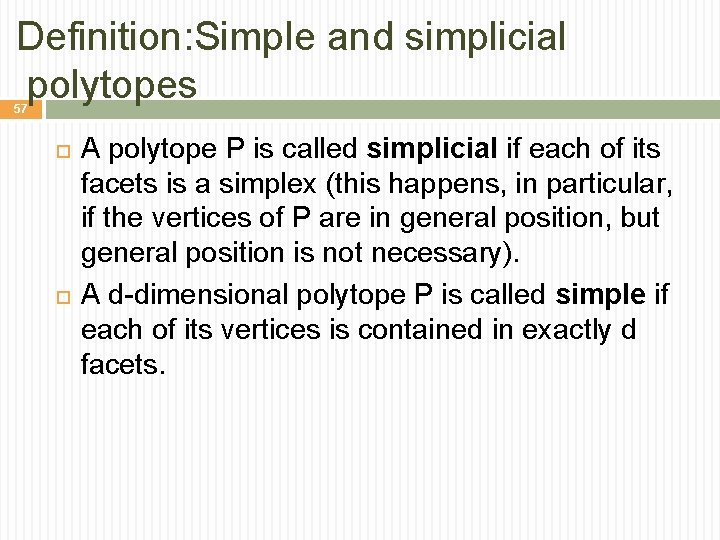 Definition:Simple and simplicial polytopes

57

A polytope P is called simplicial if each of its facets is a simplex (this happens, in particular, if the vertices of P are in general position, but general position is not necessary).

A d-dimensional polytope P is called simple if each of its vertices is contained in exactly d facets.